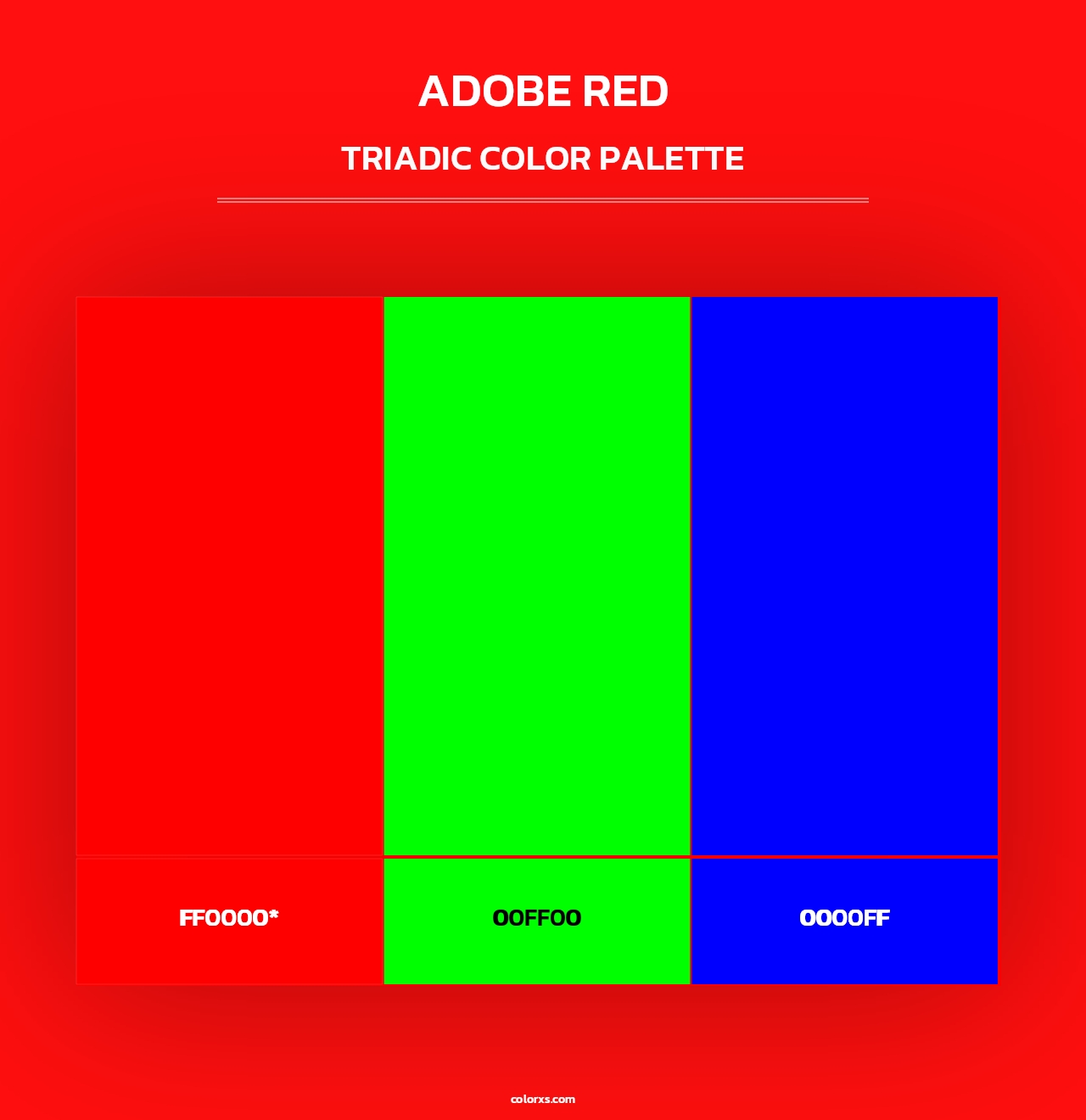 ADOBE RED

TRIADIC COLOR PALETTE

FF0000*

00FF00

0000FF

colorxs.com